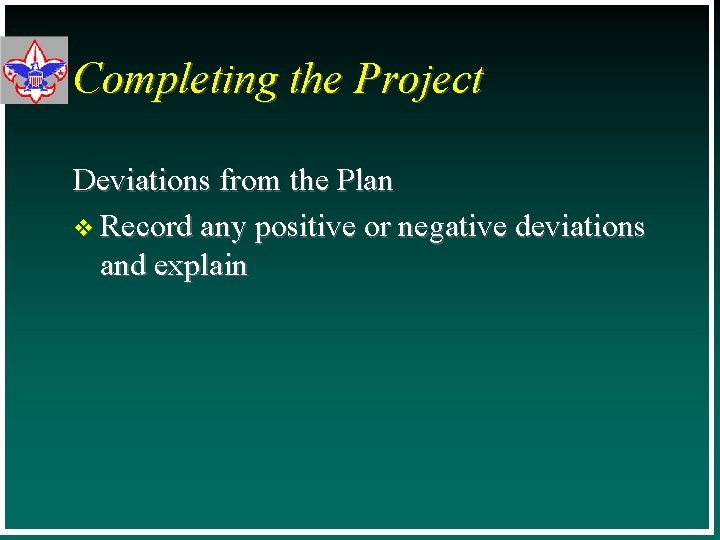 Completing the Project

Deviations from the Plan

❖ Record any positive or negative deviations and explain